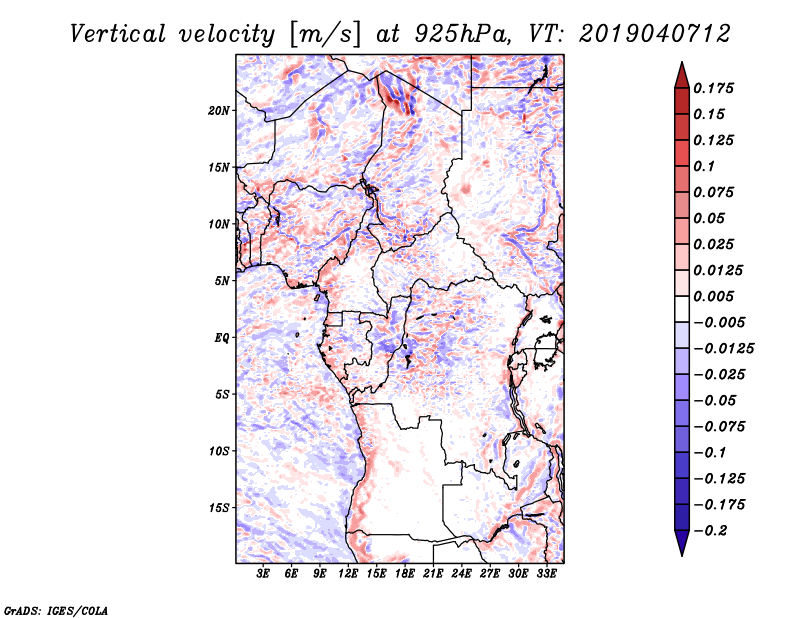 Vertical velocity [m/s] at 925hPa, VT: 2019040712

20N
15N
10N
5N
EQ
5S
10S
15S

3E 6E 9E 12E 15E 18E 21E 24E 27E 30E 33E

0.175
0.15
0.125
0.1
0.075
0.05
0.025
0.0125
0.005
−0.005
−0.0125
−0.025
−0.05
−0.075
−0.1
−0.125
−0.175
−0.2

GrADS: IGES/COLA